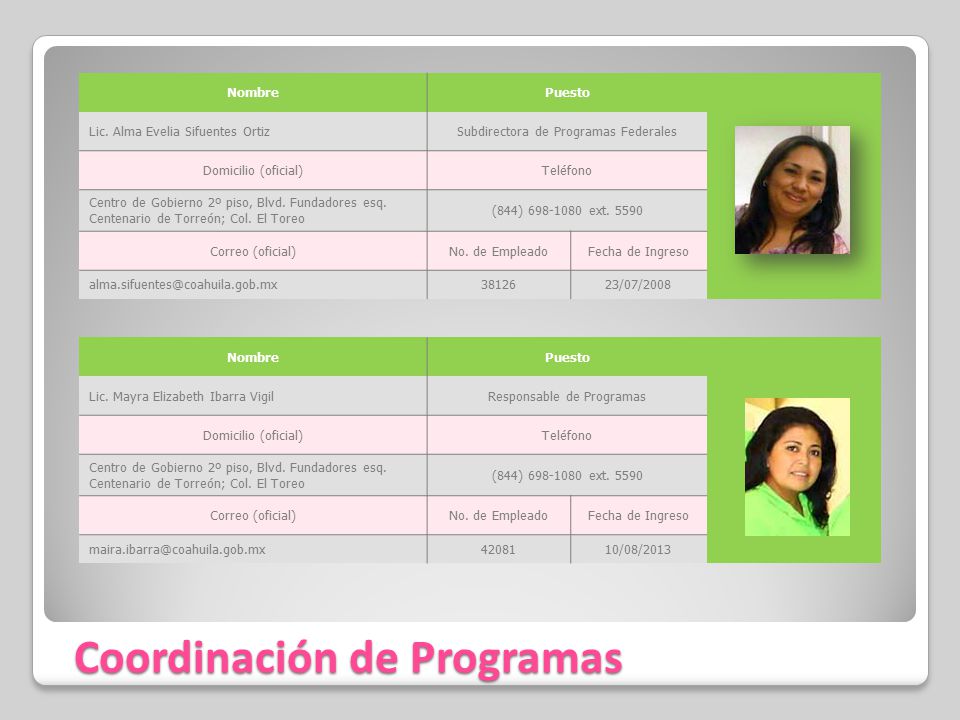 | Nombre | Puesto | |
|---|---|---|
| Lic. Alma Evelia Sifuentes Ortiz | Subdirectora de Programas Federales | |
| Domicilio (oficial) | Teléfono | |
| Centro de Gobierno 2º piso, Blvd. Fundadores esq. Centenario de Torreón; Col. El Toreo | (844) 698-1080 ext. 5590 | |
| Correo (oficial) | No. de Empleado | Fecha de Ingreso |
| alma.sifuentes@coahuila.gob.mx | 38126 | 23/07/2008 |

| Nombre | Puesto | |
|---|---|---|
| Lic. Mayra Elizabeth Ibarra Vigil | Responsable de Programas | |
| Domicilio (oficial) | Teléfono | |
| Centro de Gobierno 2º piso, Blvd. Fundadores esq. Centenario de Torreón; Col. El Toreo | (844) 698-1080 ext. 5590 | |
| Correo (oficial) | No. de Empleado | Fecha de Ingreso |
| maira.ibarra@coahuila.gob.mx | 42081 | 10/08/2013 |

Coordinación de Programas